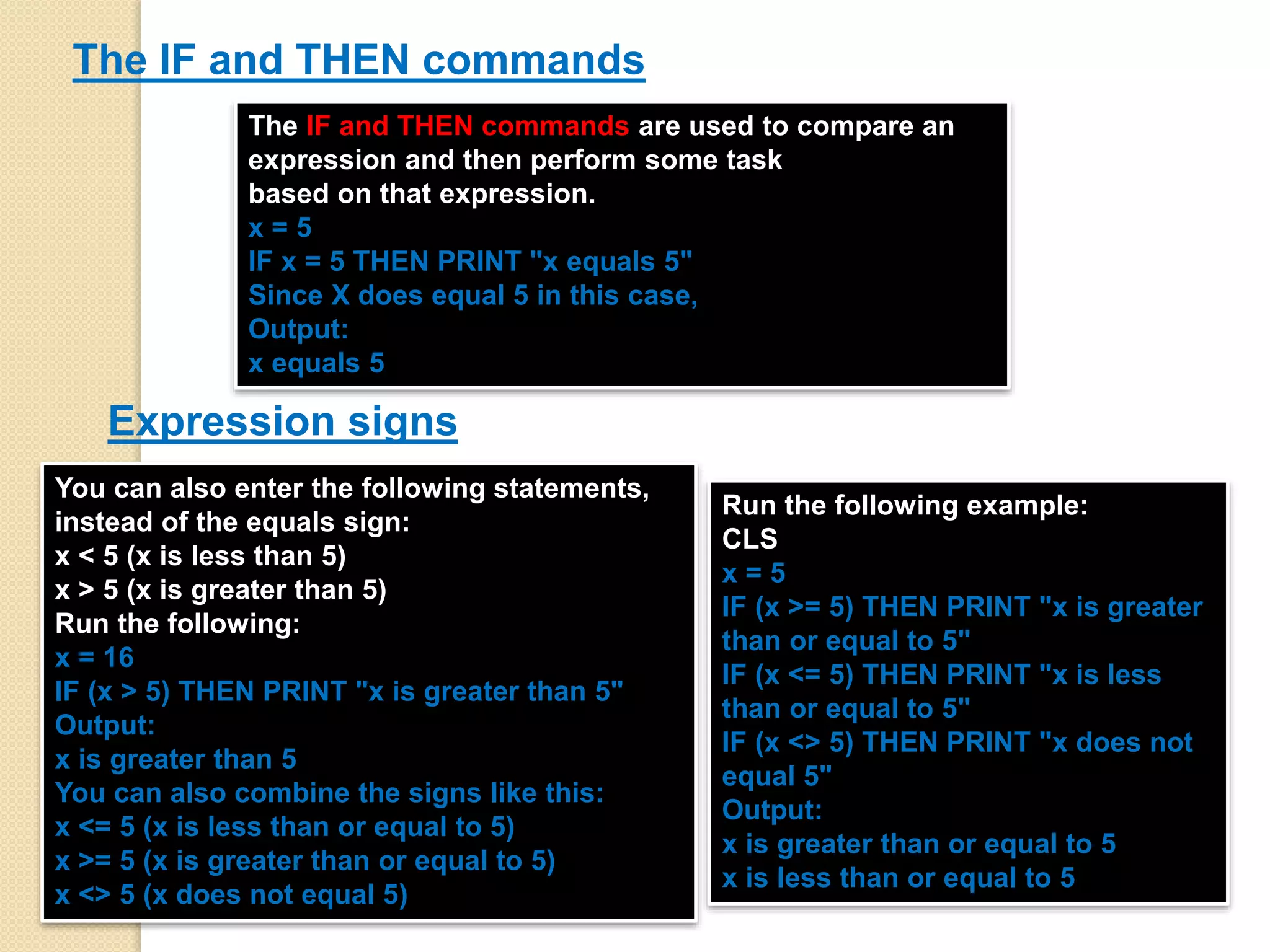 The IF and THEN commands

The IF and THEN commands are used to compare an expression and then perform some task based on that expression.
x = 5
IF x = 5 THEN PRINT "x equals 5"
Since X does equal 5 in this case,
Output:
x equals 5

Expression signs

You can also enter the following statements, instead of the equals sign:
x < 5 (x is less than 5)
x > 5 (x is greater than 5)
Run the following:
x = 16
IF (x > 5) THEN PRINT "x is greater than 5"
Output:
x is greater than 5
You can also combine the signs like this:
x <= 5 (x is less than or equal to 5)
x >= 5 (x is greater than or equal to 5)
x <> 5 (x does not equal 5)

Run the following example:
CLS
x = 5
IF (x >= 5) THEN PRINT "x is greater than or equal to 5"
IF (x <= 5) THEN PRINT "x is less than or equal to 5"
IF (x <> 5) THEN PRINT "x does not equal 5"
Output:
x is greater than or equal to 5
x is less than or equal to 5